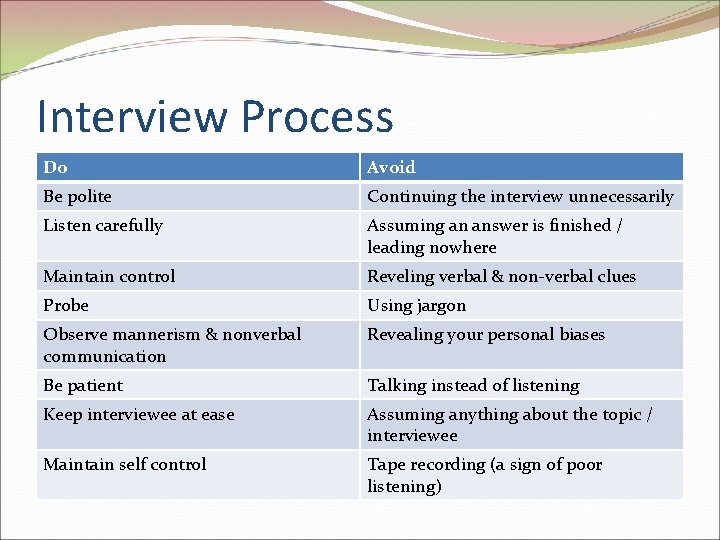 Interview Process

| Do | Avoid |
|---|---|
| Be polite | Continuing the interview unnecessarily |
| Listen carefully | Assuming an answer is finished / leading nowhere |
| Maintain control | Reveling verbal & non-verbal clues |
| Probe | Using jargon |
| Observe mannerism & nonverbal communication | Revealing your personal biases |
| Be patient | Talking instead of listening |
| Keep interviewee at ease | Assuming anything about the topic / interviewee |
| Maintain self control | Tape recording (a sign of poor listening) |